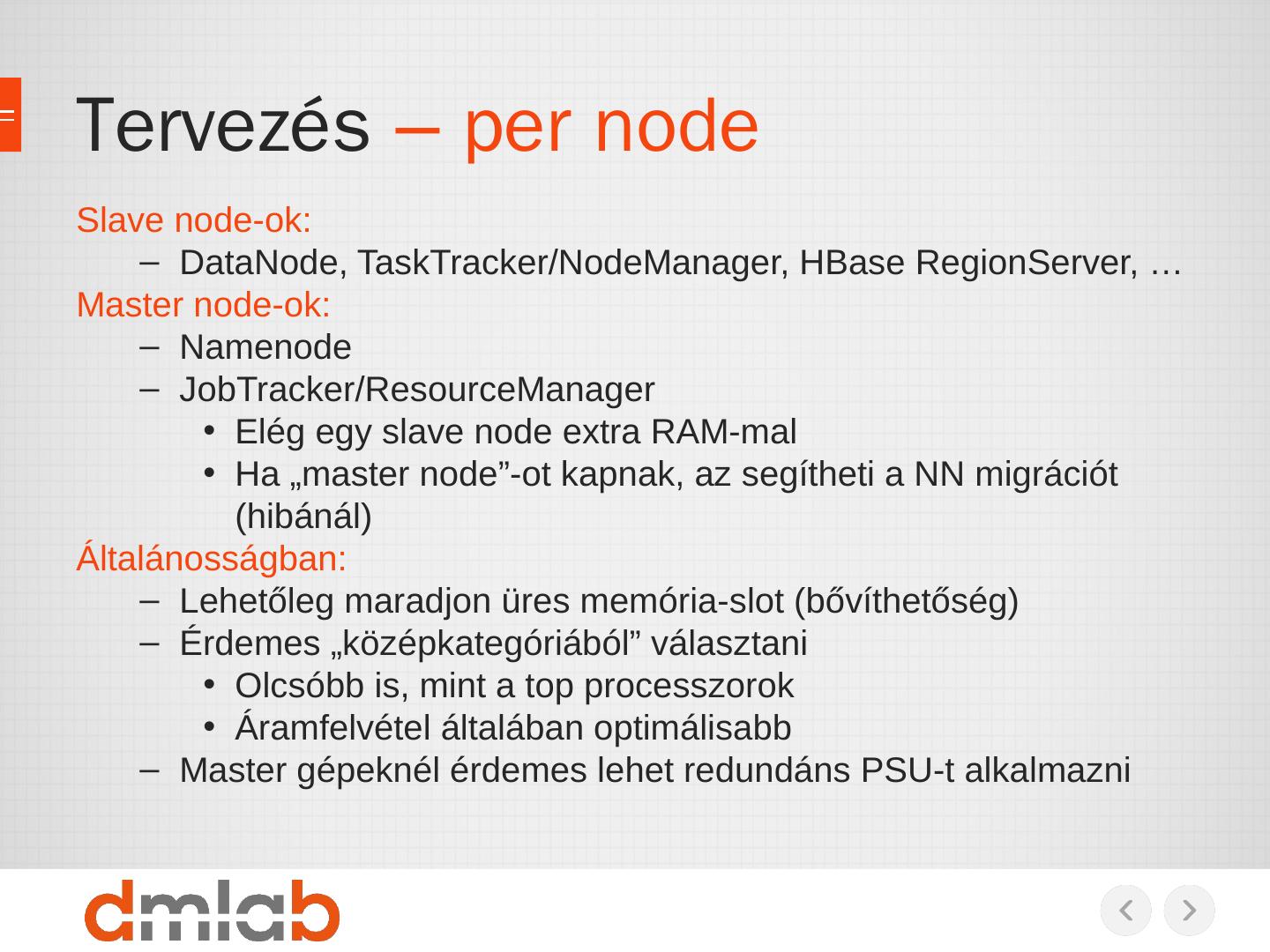 Tervezés – per node

Slave node-ok:

– DataNode, TaskTracker/NodeManager, HBase RegionServer, …

Master node-ok:

– Namenode
– JobTracker/ResourceManager
  • Elég egy slave node extra RAM-mal
  • Ha „master node”-ot kapnak, az segítheti a NN migrációt (hibánál)

Általánosságban:

– Lehetőleg maradjon üres memória-slot (bővíthetőség)
– Érdemes „középkategóriából” választani
  • Olcsóbb is, mint a top processzorok
  • Áramfelvétel általában optimálisabb
– Master gépeknél érdemes lehet redundáns PSU-t alkalmazni

dmlab